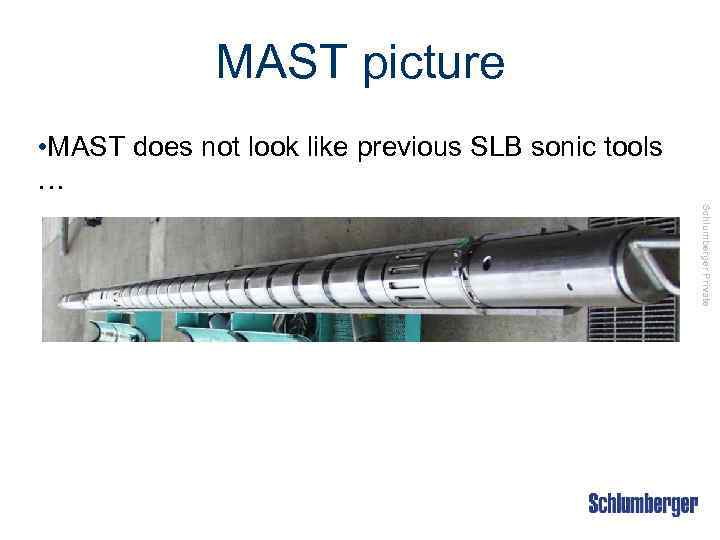 MAST picture

•MAST does not look like previous SLB sonic tools …

Schlumberger Private

Schlumberger